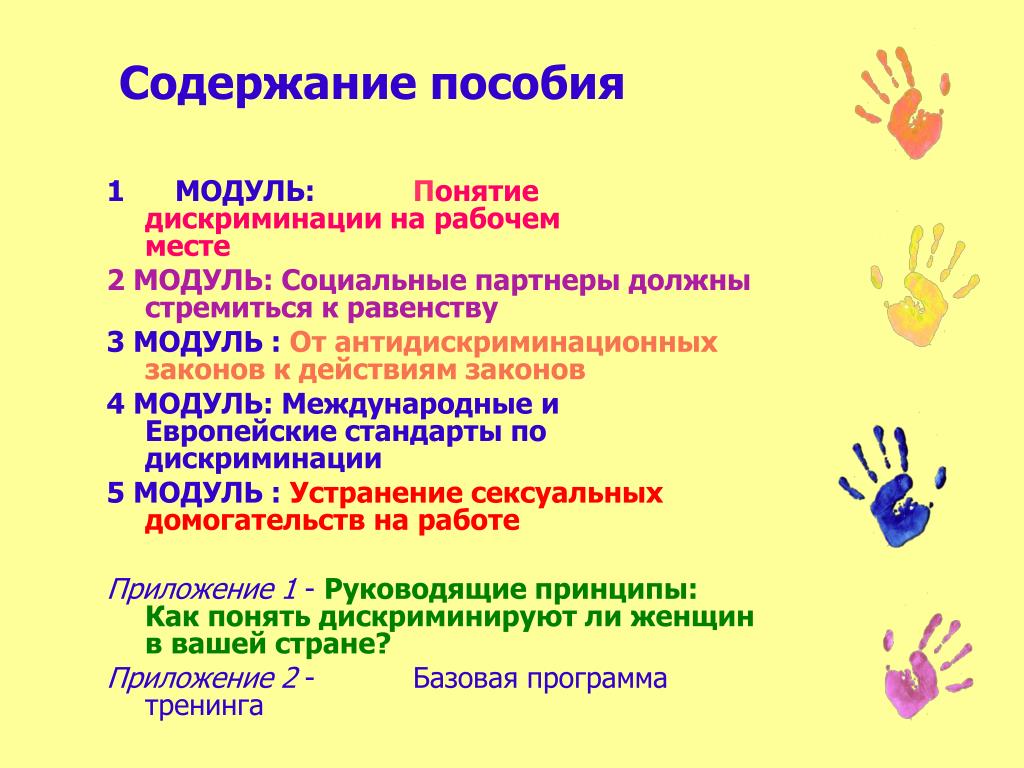 Содержание пособия

1 МОДУЛЬ: Понятие дискриминации на рабочем месте

2 МОДУЛЬ: Социальные партнеры должны стремиться к равенству

3 МОДУЛЬ : От антидискриминационных законов к действиям законов

4 МОДУЛЬ: Международные и Европейские стандарты по дискриминации

5 МОДУЛЬ : Устранение сексуальных домогательств на работе

Приложение 1 - Руководящие принципы: Как понять дискриминируют ли женщин в вашей стране?

Приложение 2 - Базовая программа тренинга